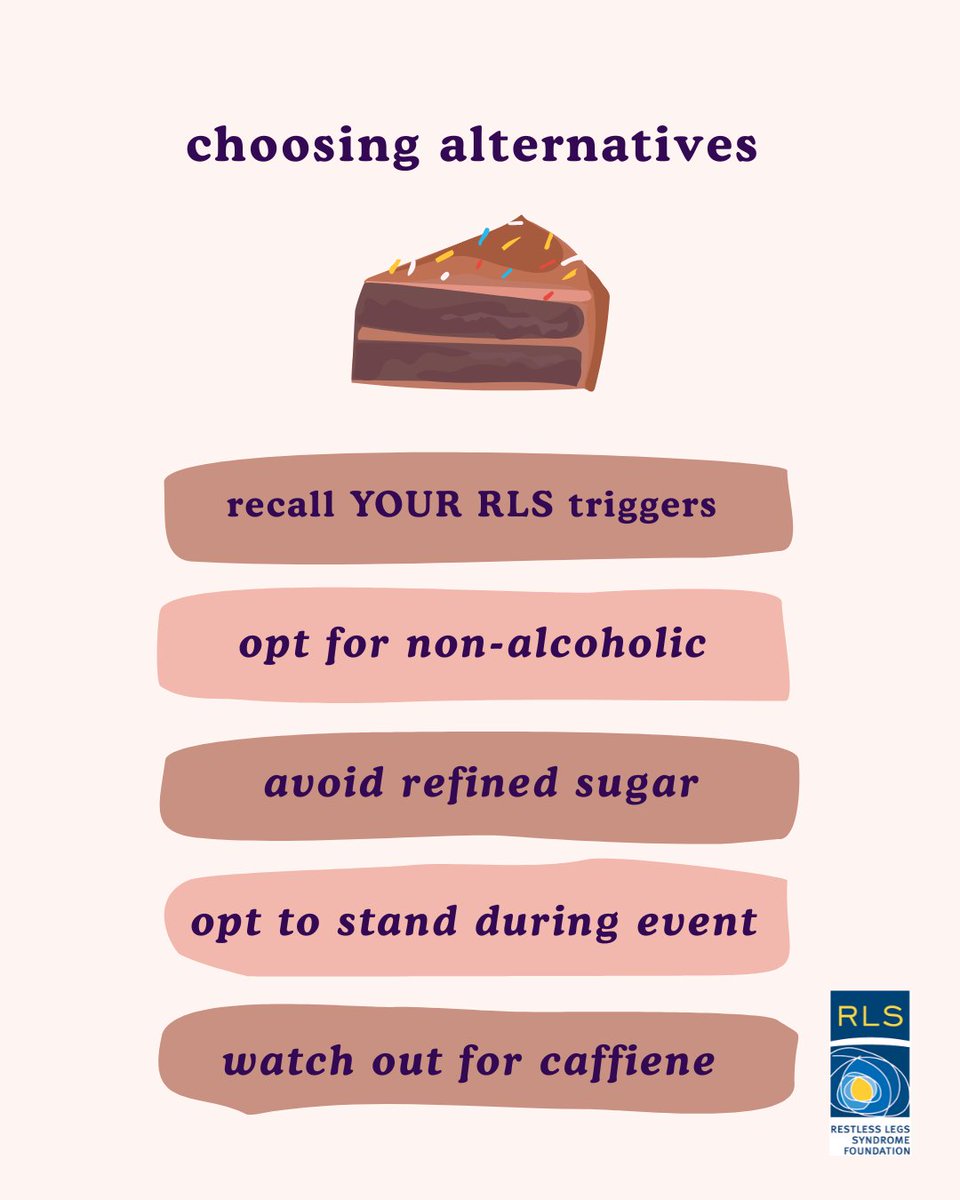 choosing alternatives

recall YOUR RLS triggers

opt for non-alcoholic

avoid refined sugar

opt to stand during event

watch out for caffiene

RLS

RESTLESS LEGS SYNDROME FOUNDATION